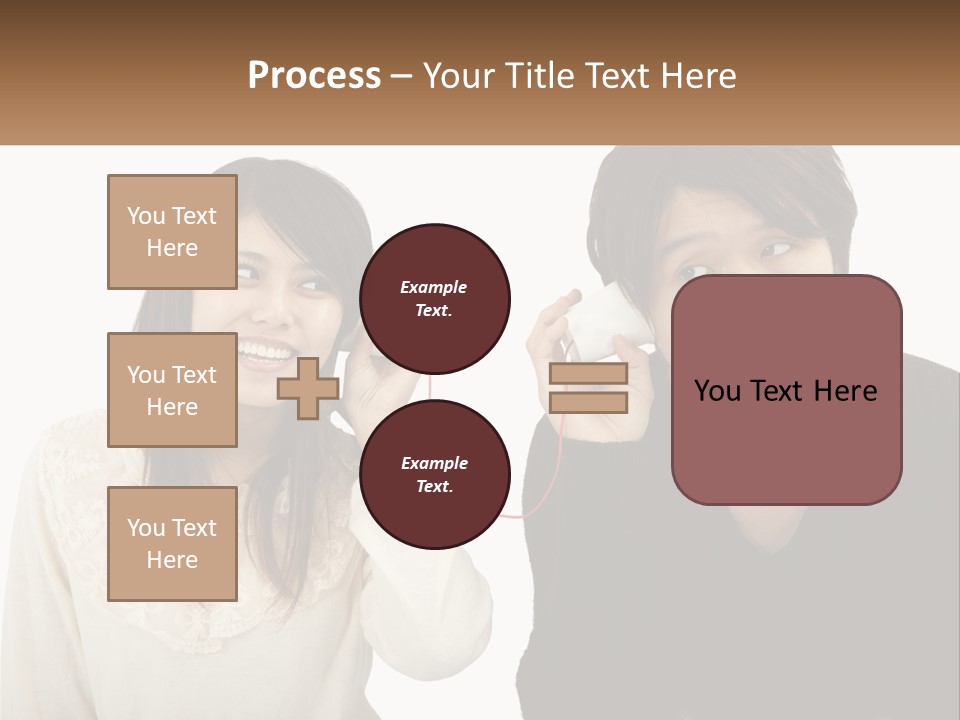 Process – Your Title Text Here

You Text Here

You Text Here

You Text Here

Example Text.

Example Text.

You Text Here